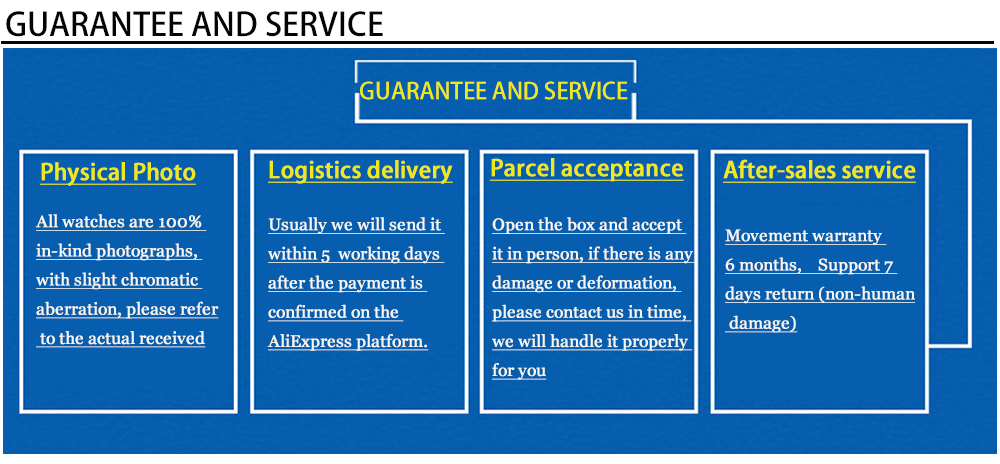 GUARANTEE AND SERVICE

GUARANTEE AND SERVICE

Physical Photo

All watches are 100% in-kind photographs, with slight chromatic aberration, please refer to the actual received

Logistics delivery

Usually we will send it within 5 working days after the payment is confirmed on the AliExpress platform.

Parcel acceptance

Open the box and accept it in person, if there is any damage or deformation, please contact us in time, we will handle it properly for you

After-sales service

Movement warranty 6 months, Support 7 days return (non-human damage)